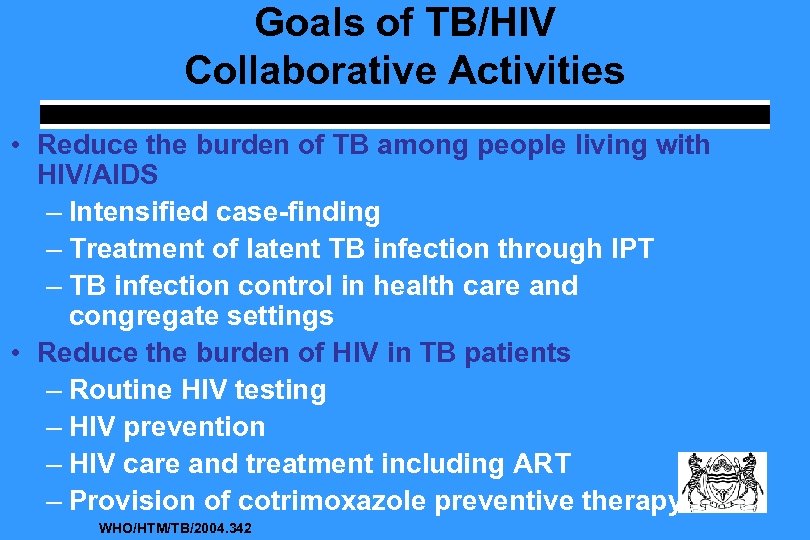 Goals of TB/HIV Collaborative Activities

• Reduce the burden of TB among people living with HIV/AIDS
– Intensified case-finding
– Treatment of latent TB infection through IPT
– TB infection control in health care and congregate settings
• Reduce the burden of HIV in TB patients
– Routine HIV testing
– HIV prevention
– HIV care and treatment including ART
– Provision of cotrimoxazole preventive therapy

WHO/HTM/TB/2004.342